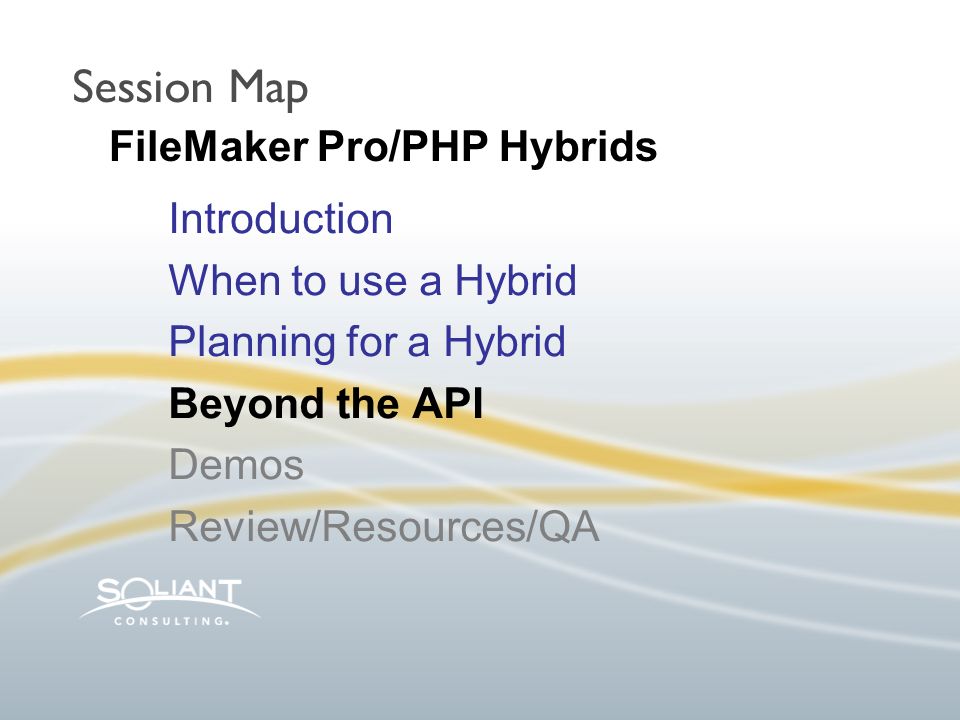 Session Map

FileMaker Pro/PHP Hybrids

Introduction
When to use a Hybrid
Planning for a Hybrid
Beyond the API
Demos
Review/Resources/QA

SOLIANT
CONSULTING